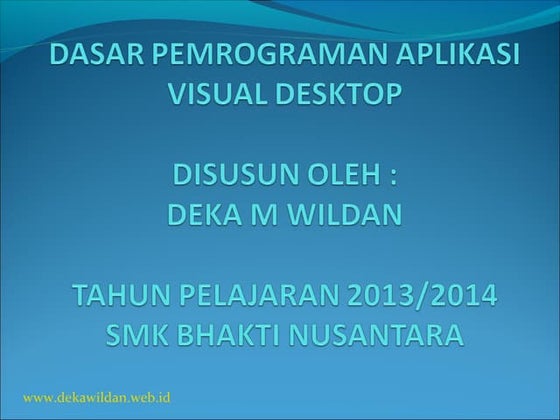 DASAR PEMROGRAMAN APLIKASI VISUAL DESKTOP

DISUSUN OLEH :
DEKA M WILDAN

TAHUN PELAJARAN 2013/2014
SMK BHAKTI NUSANTARA

www.dekawildan.web.id